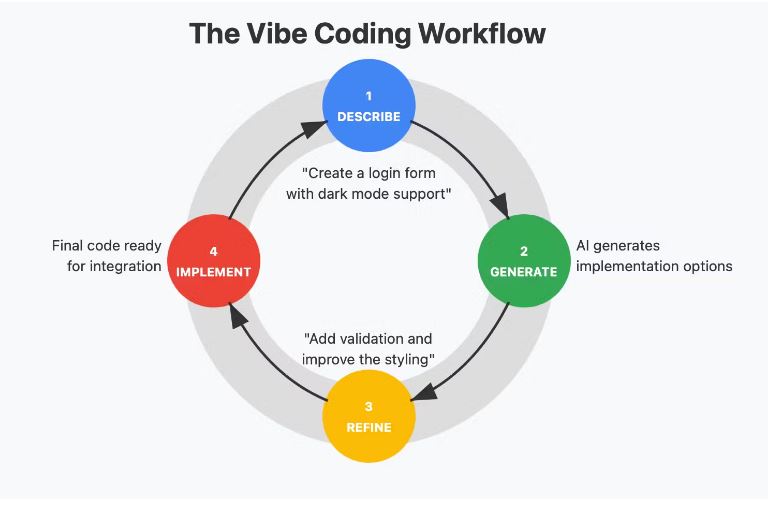 The Vibe Coding Workflow

1
DESCRIBE

"Create a login form with dark mode support"

2
GENERATE

AI generates implementation options

3
REFINE

"Add validation and improve the styling"

4
IMPLEMENT

Final code ready for integration